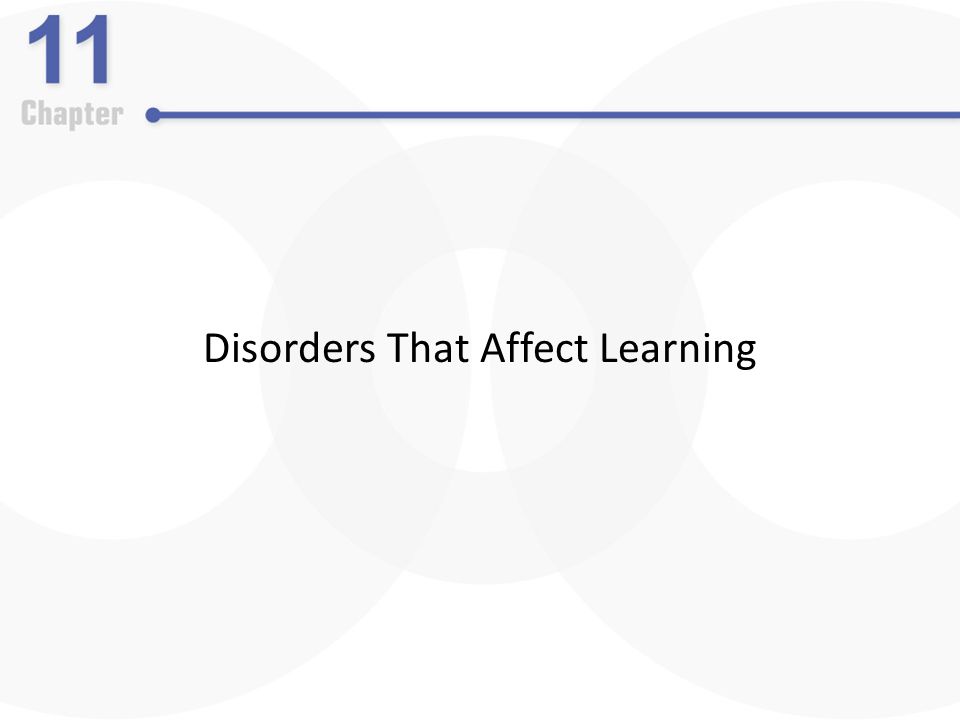 11
Chapter

Disorders That Affect Learning